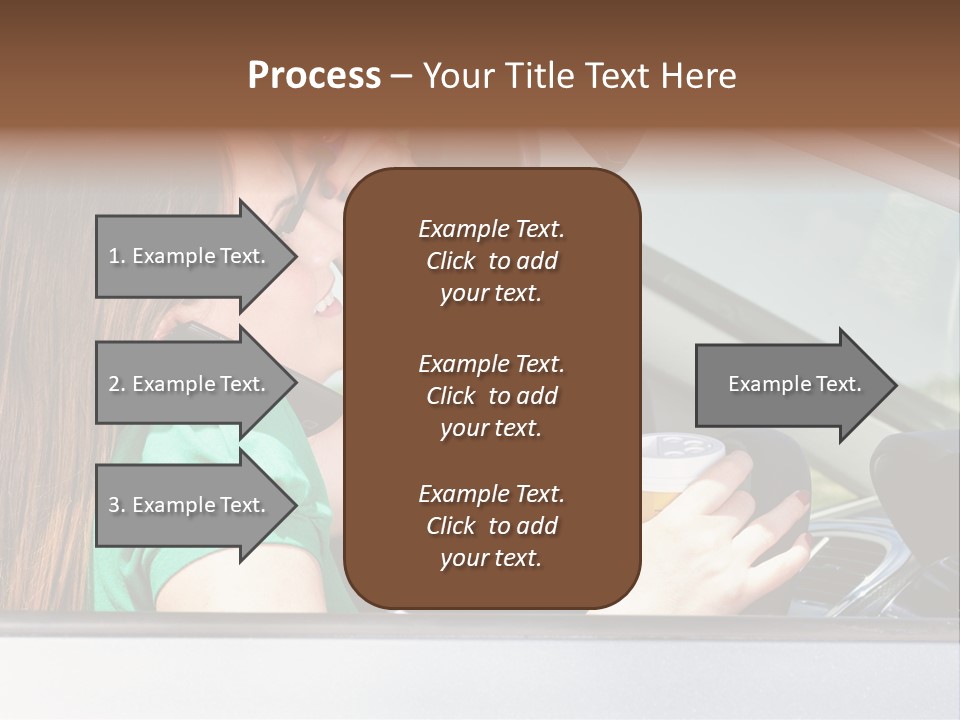 Process – Your Title Text Here

1. Example Text.

2. Example Text.

3. Example Text.

Example Text. Click to add your text.

Example Text. Click to add your text.

Example Text. Click to add your text.

Example Text.